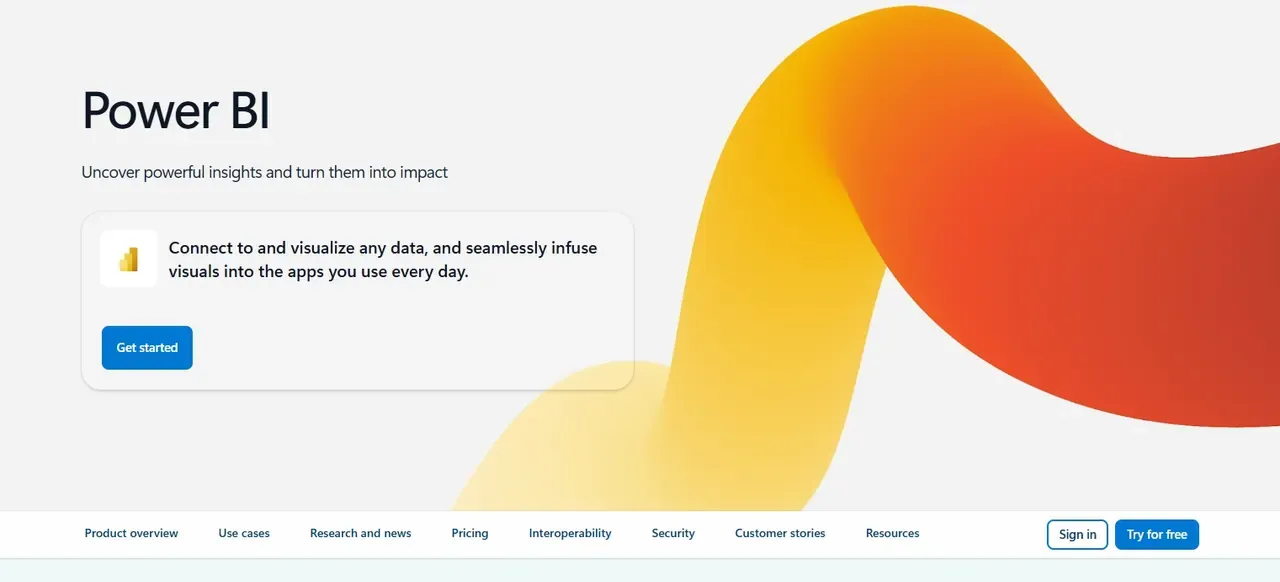 Power BI

Uncover powerful insights and turn them into impact

Connect to and visualize any data, and seamlessly infuse visuals into the apps you use every day.

Get started

Product overview Use cases Research and news Pricing Interoperability Security Customer stories Resources

Sign in Try for free